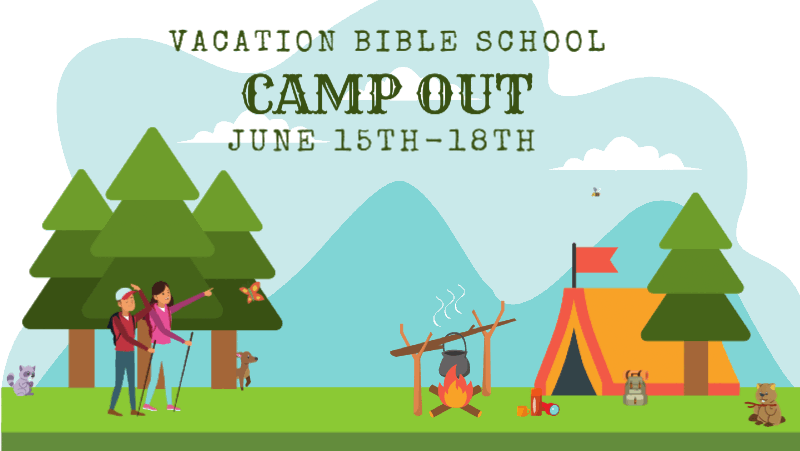 VACATION BIBLE SCHOOL

CAMP OUT

JUNE 15TH-18TH